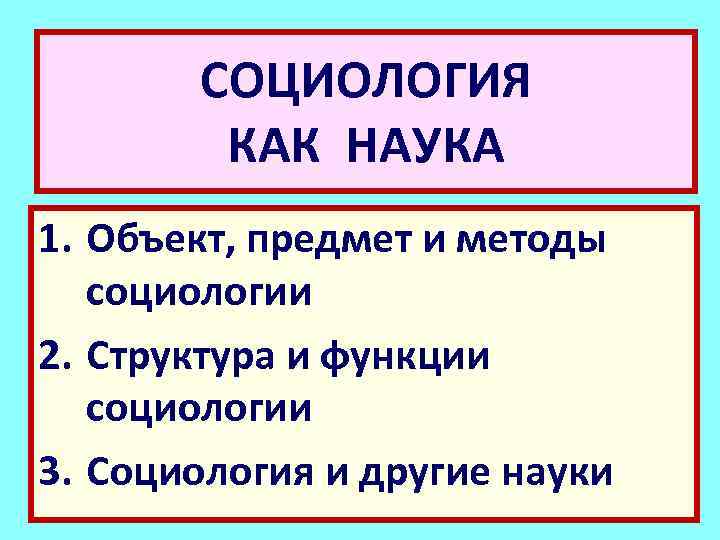 СОЦИОЛОГИЯ
КАК НАУКА

1. Объект, предмет и методы социологии
2. Структура и функции социологии
3. Социология и другие науки